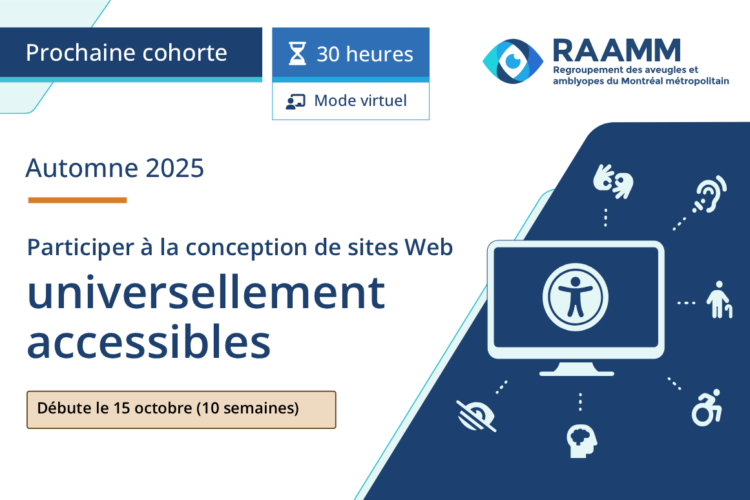 Prochaine cohorte

30 heures

Mode virtuel

RAAMM
Regroupement des aveugles et amblyopes du Montréal métropolitain

Automne 2025

Participer à la conception de sites Web
universellement accessibles

Débute le 15 octobre (10 semaines)